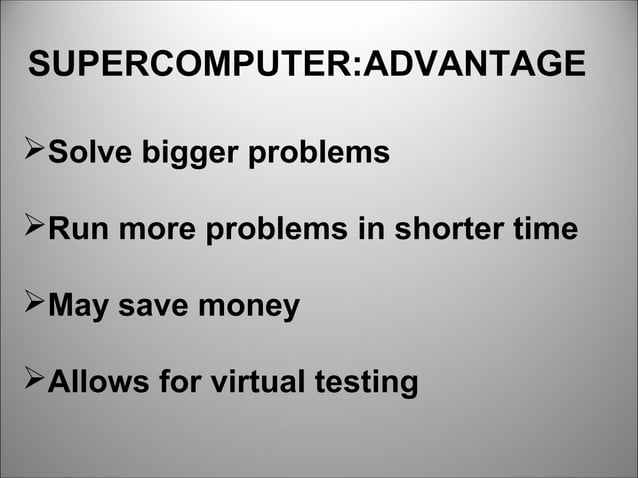 SUPERCOMPUTER:ADVANTAGE

➢Solve bigger problems

➢Run more problems in shorter time

➢May save money

➢Allows for virtual testing